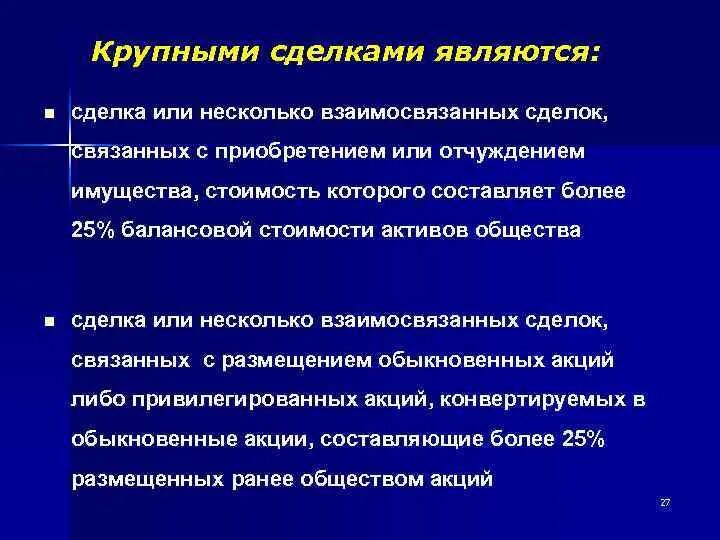 Крупными сделками являются:

■ сделка или несколько взаимосвязанных сделок, связанных с приобретением или отчуждением имущества, стоимость которого составляет более 25% балансовой стоимости активов общества

■ сделка или несколько взаимосвязанных сделок, связанных с размещением обыкновенных акций либо привилегированных акций, конвертируемых в обыкновенные акции, составляющие более 25% размещенных ранее обществом акций

27